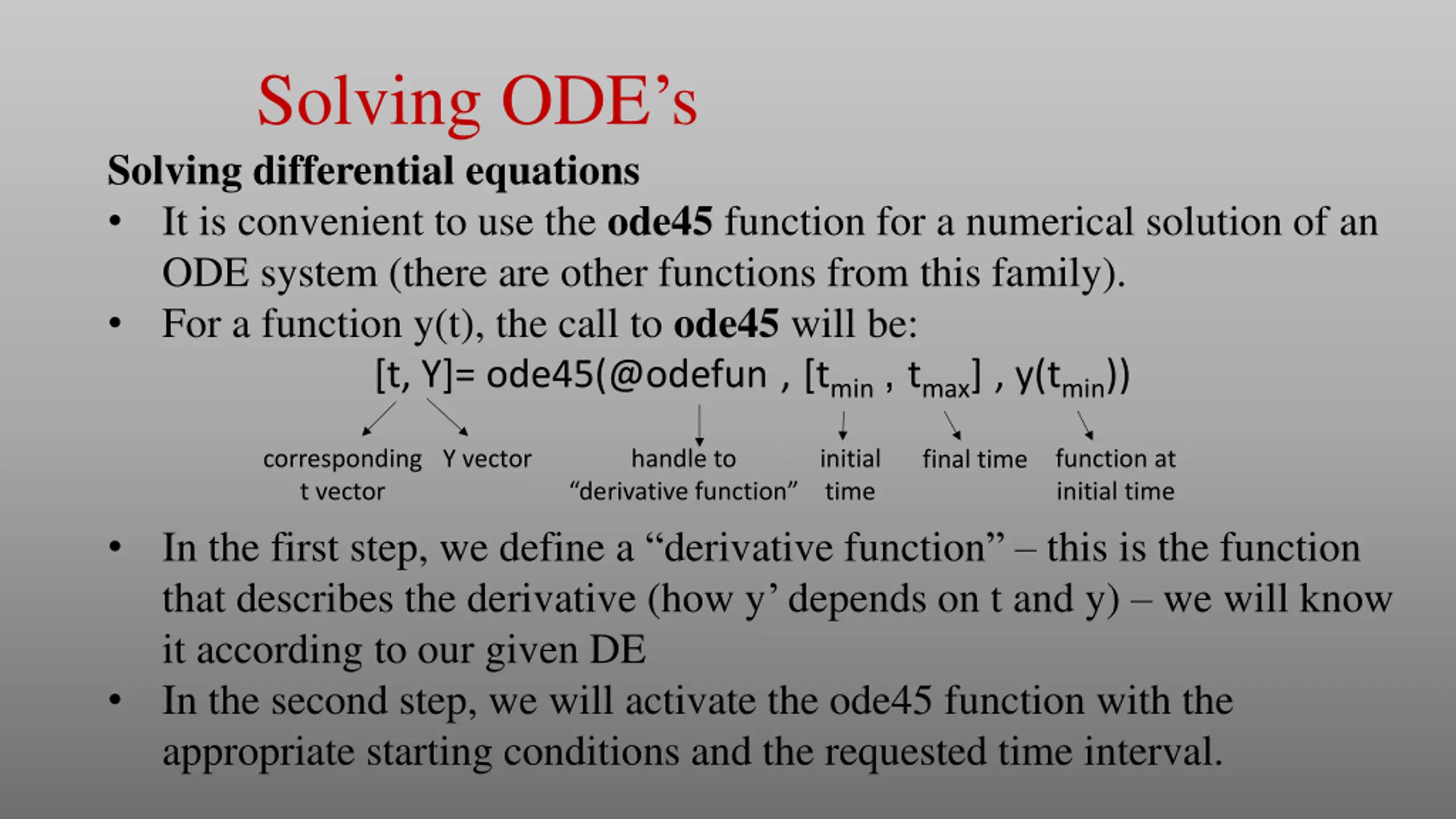 Solving ODE’s

Solving differential equations

• It is convenient to use the ode45 function for a numerical solution of an ODE system (there are other functions from this family).

• For a function y(t), the call to ode45 will be:

[t, Y]= ode45(@odefun , [$t_{min}$ , $t_{max}$] , y($t_{min}$))

corresponding t vector
Y vector
handle to “derivative function”
initial time
final time
function at initial time

• In the first step, we define a “derivative function” – this is the function that describes the derivative (how y’ depends on t and y) – we will know it according to our given DE

• In the second step, we will activate the ode45 function with the appropriate starting conditions and the requested time interval.